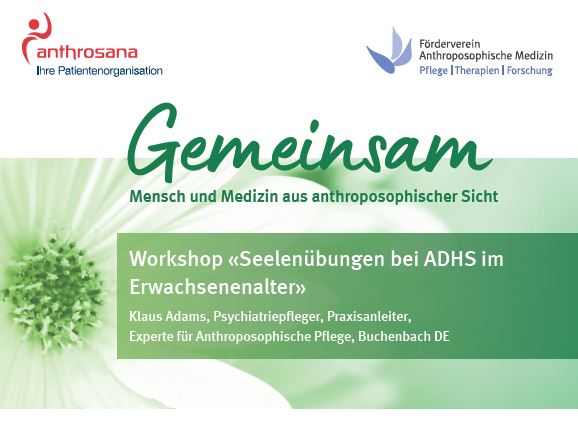 anthrosana
Ihre Patientenorganisation

Förderverein
Anthroposophische Medizin
Pflege | Therapien | Forschung

Gemeinsam

Mensch und Medizin aus anthroposophischer Sicht

Workshop «Seelenübungen bei ADHS im Erwachsenenalter»

Klaus Adams, Psychiatriepfleger, Praxisanleiter,
Experte für Anthroposophische Pflege, Buchenbach DE